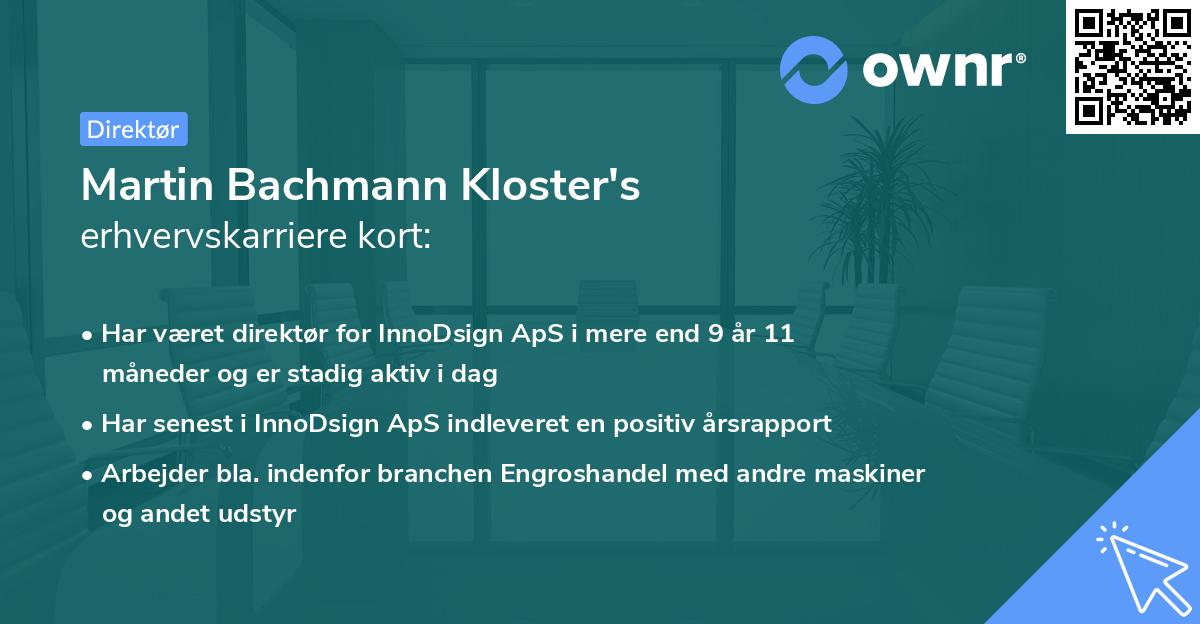 ownr®

Direktør

Martin Bachmann Kloster's
erhvervskarriere kort:

• Har været direktør for InnoDsign ApS i mere end 9 år 11 måneder og er stadig aktiv i dag
• Har senest i InnoDsign ApS indleveret en positiv årsrapport
• Arbejder bla. indenfor branchen Engroshandel med andre maskiner og andet udstyr